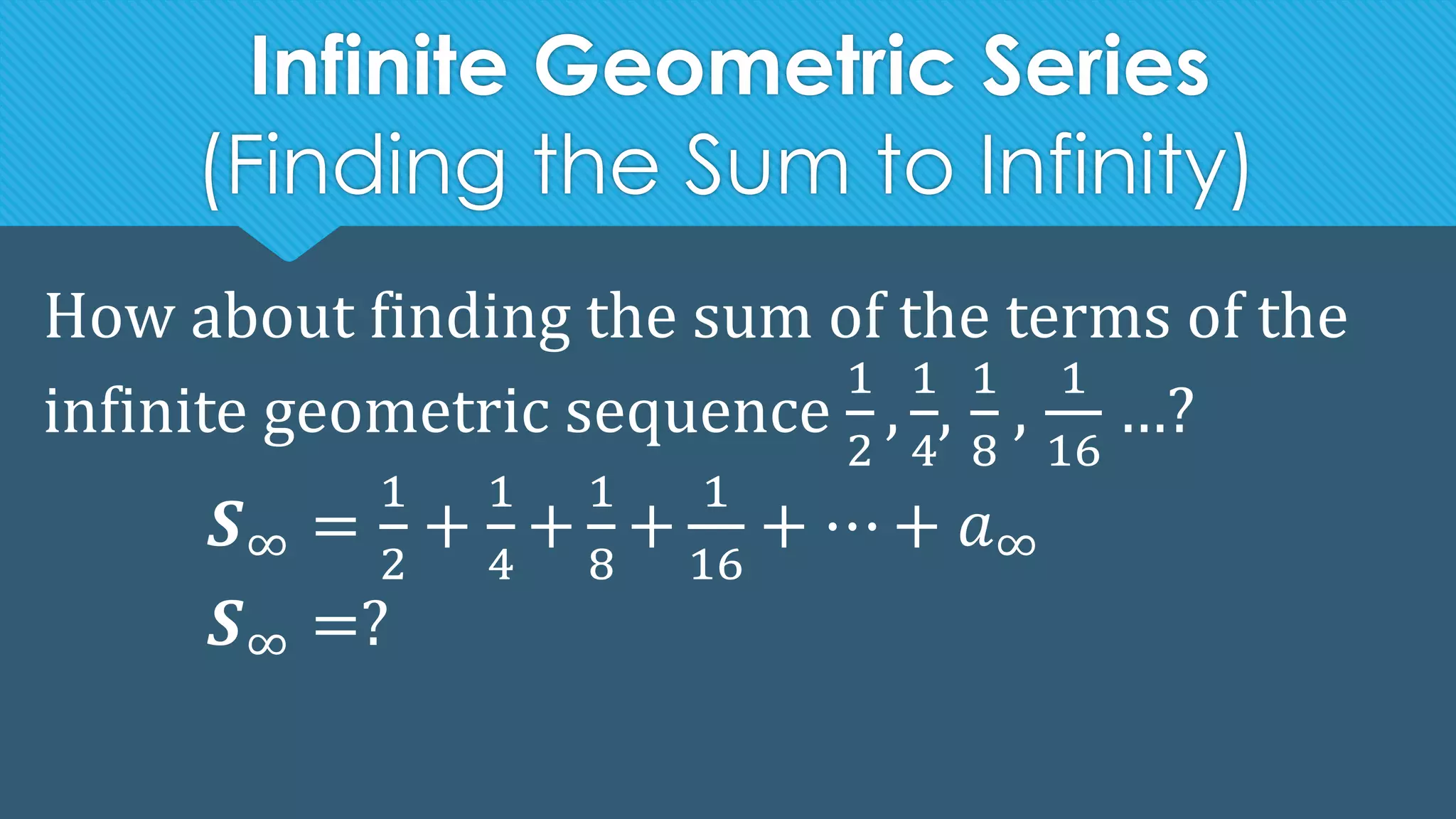 Infinite Geometric Series
(Finding the Sum to Infinity)

How about finding the sum of the terms of the infinite geometric sequence $\frac{1}{2}, \frac{1}{4}, \frac{1}{8}, \frac{1}{16}$ ...?

$S_\infty = \frac{1}{2} + \frac{1}{4} + \frac{1}{8} + \frac{1}{16} + \cdots + a_\infty$

$S_\infty = ?$